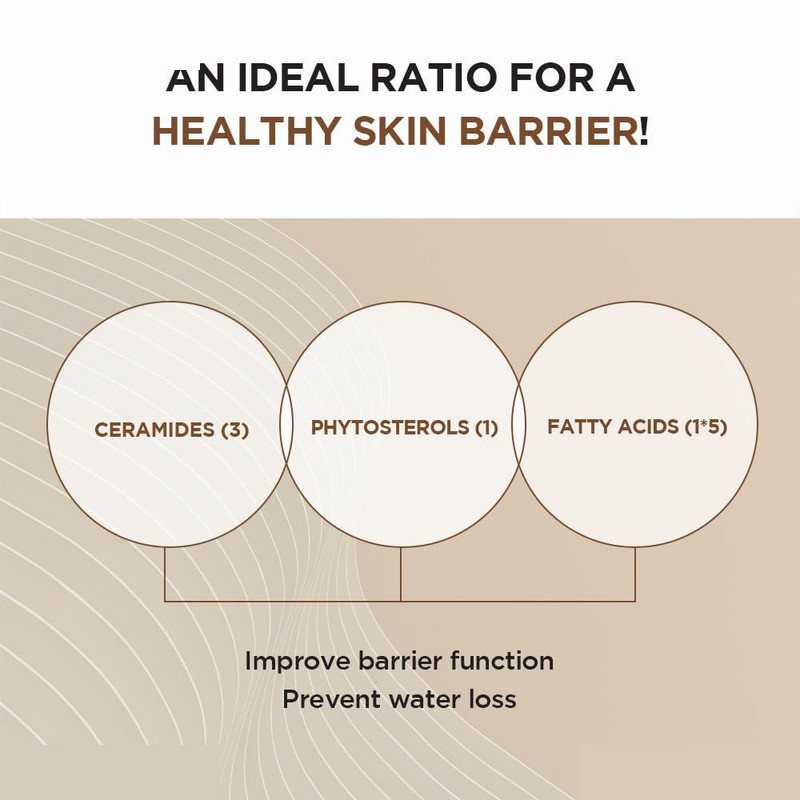 AN IDEAL RATIO FOR A
HEALTHY SKIN BARRIER!

CERAMIDES (3)

PHYTOSTEROLS (1)

FATTY ACIDS (1*5)

Improve barrier function
Prevent water loss